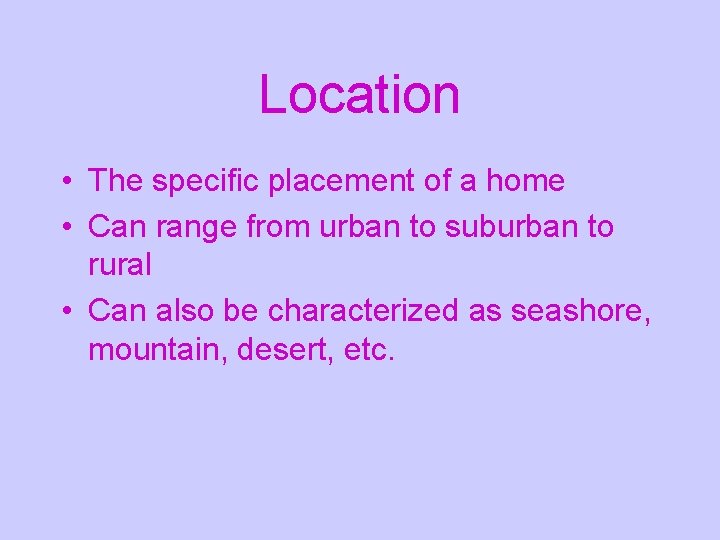 Location

• The specific placement of a home
• Can range from urban to suburban to rural
• Can also be characterized as seashore, mountain, desert, etc.